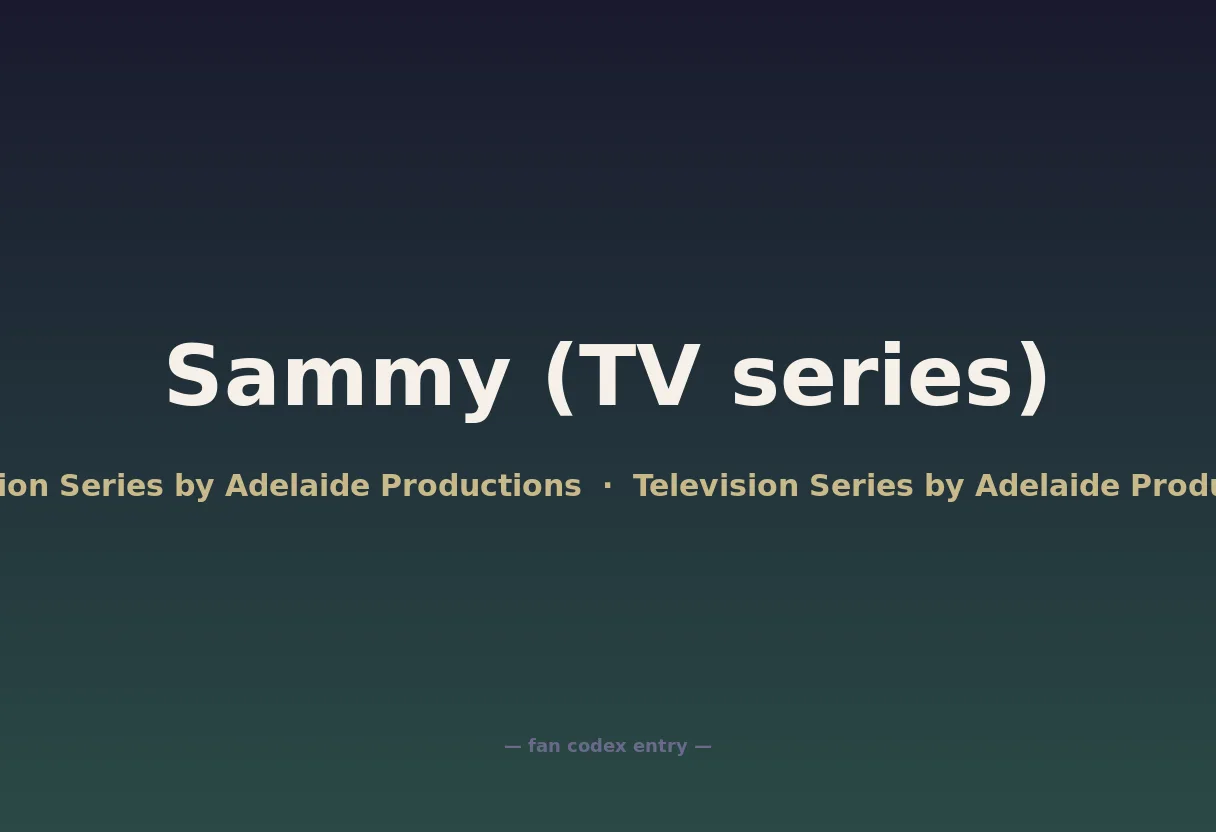 Sammy (TV series)

ion Series by Adelaide Productions · Television Series by Adelaide Produ

— fan codex entry —